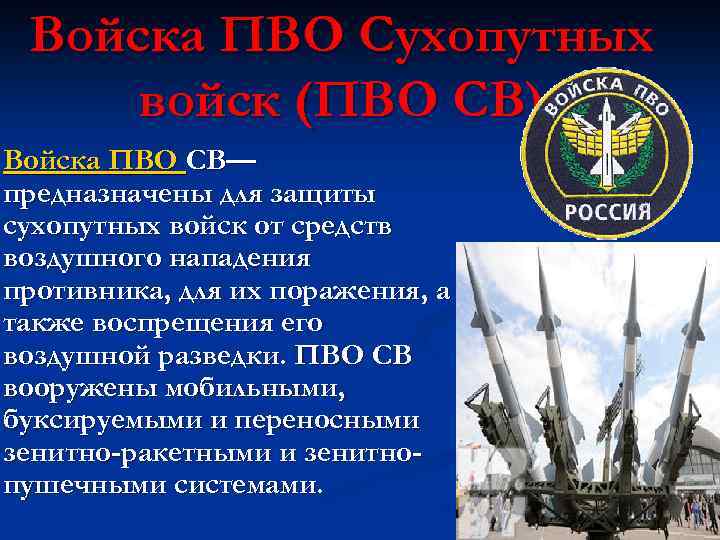 Войска ПВО Сухопутных войск (ПВО СВ)

ВОЙСКА ПВО
РОССИЯ

Войска ПВО СВ— предназначены для защиты сухопутных войск от средств воздушного нападения противника, для их поражения, а также воспрещения его воздушной разведки. ПВО СВ вооружены мобильными, буксируемыми и переносными зенитно-ракетными и зенитно-пушечными системами.